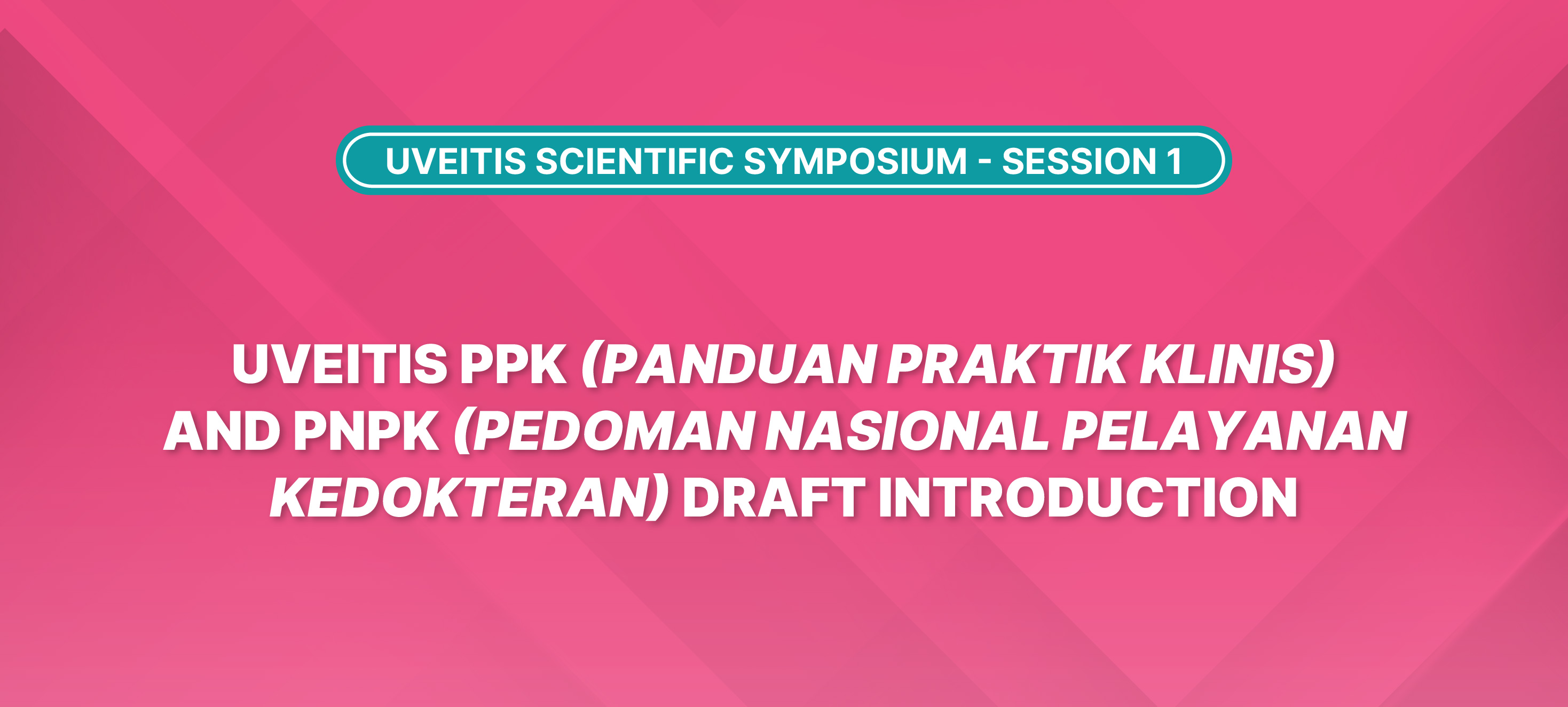 UVEITIS SCIENTIFIC SYMPOSIUM - SESSION 1

UVEITIS PPK (PANDUAN PRAKTIK KLINIS) AND PNPK (PEDOMAN NASIONAL PELAYANAN KEDOKTERAN) DRAFT INTRODUCTION